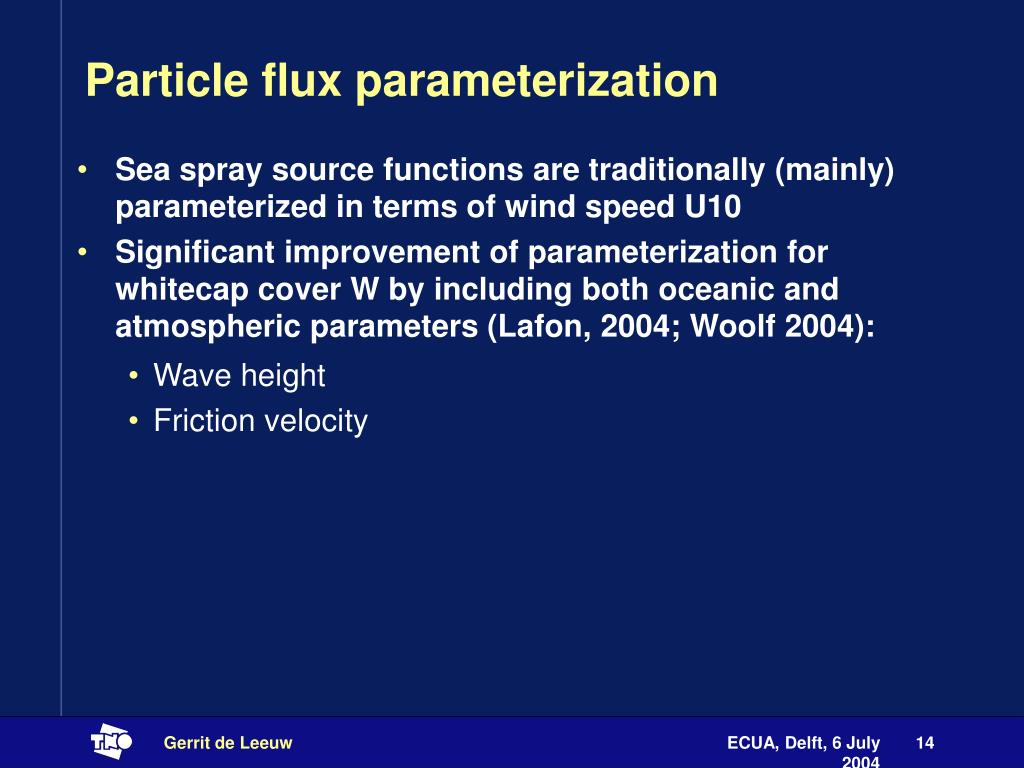 Particle flux parameterization

• Sea spray source functions are traditionally (mainly) parameterized in terms of wind speed U10

• Significant improvement of parameterization for whitecap cover W by including both oceanic and atmospheric parameters (Lafon, 2004; Woolf 2004):

• Wave height

• Friction velocity

TNO

Gerrit de Leeuw

ECUA, Delft, 6 July 2004

14